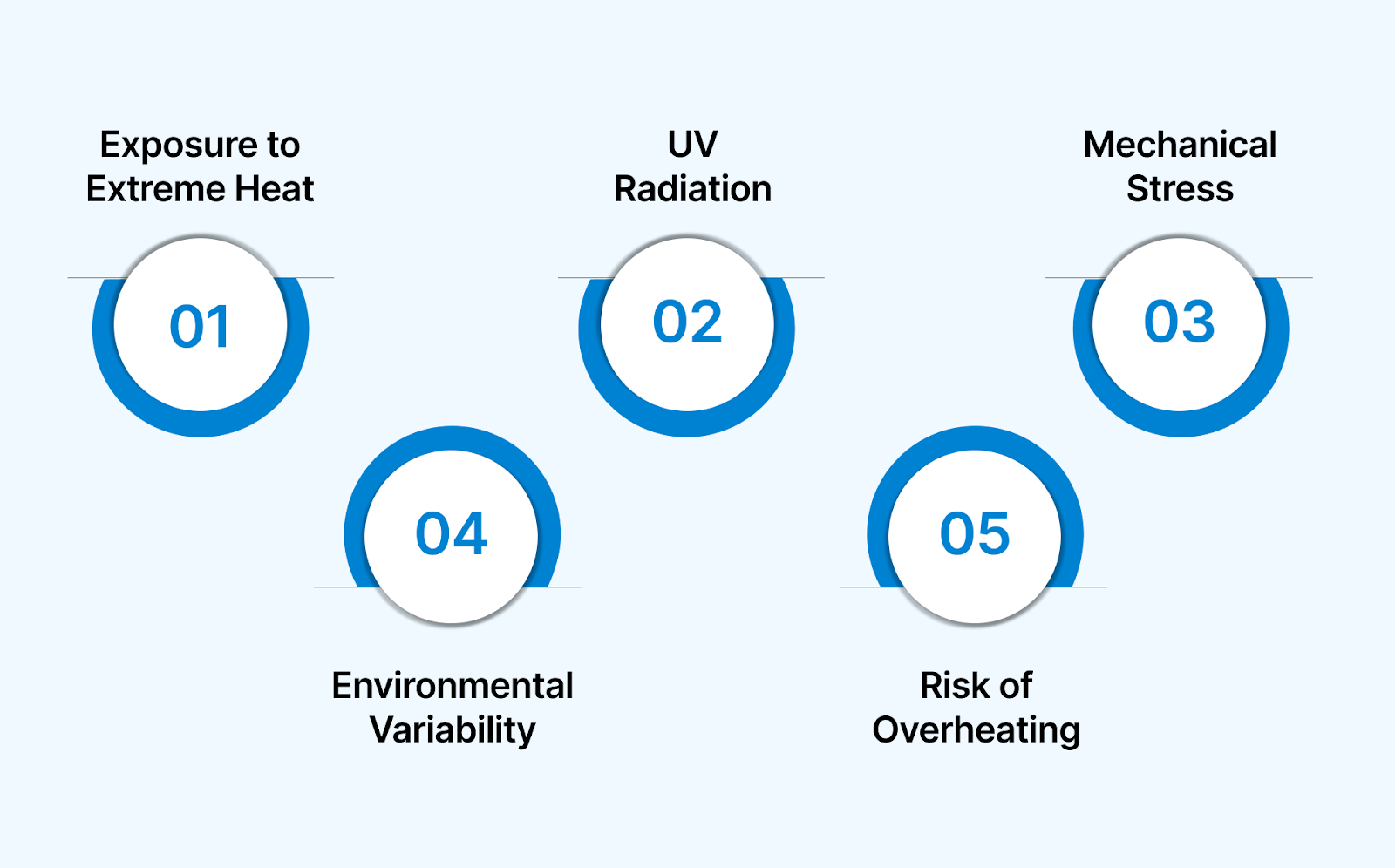 Exposure to Extreme Heat

01

UV Radiation

02

Mechanical Stress

03

04

Environmental Variability

05

Risk of Overheating